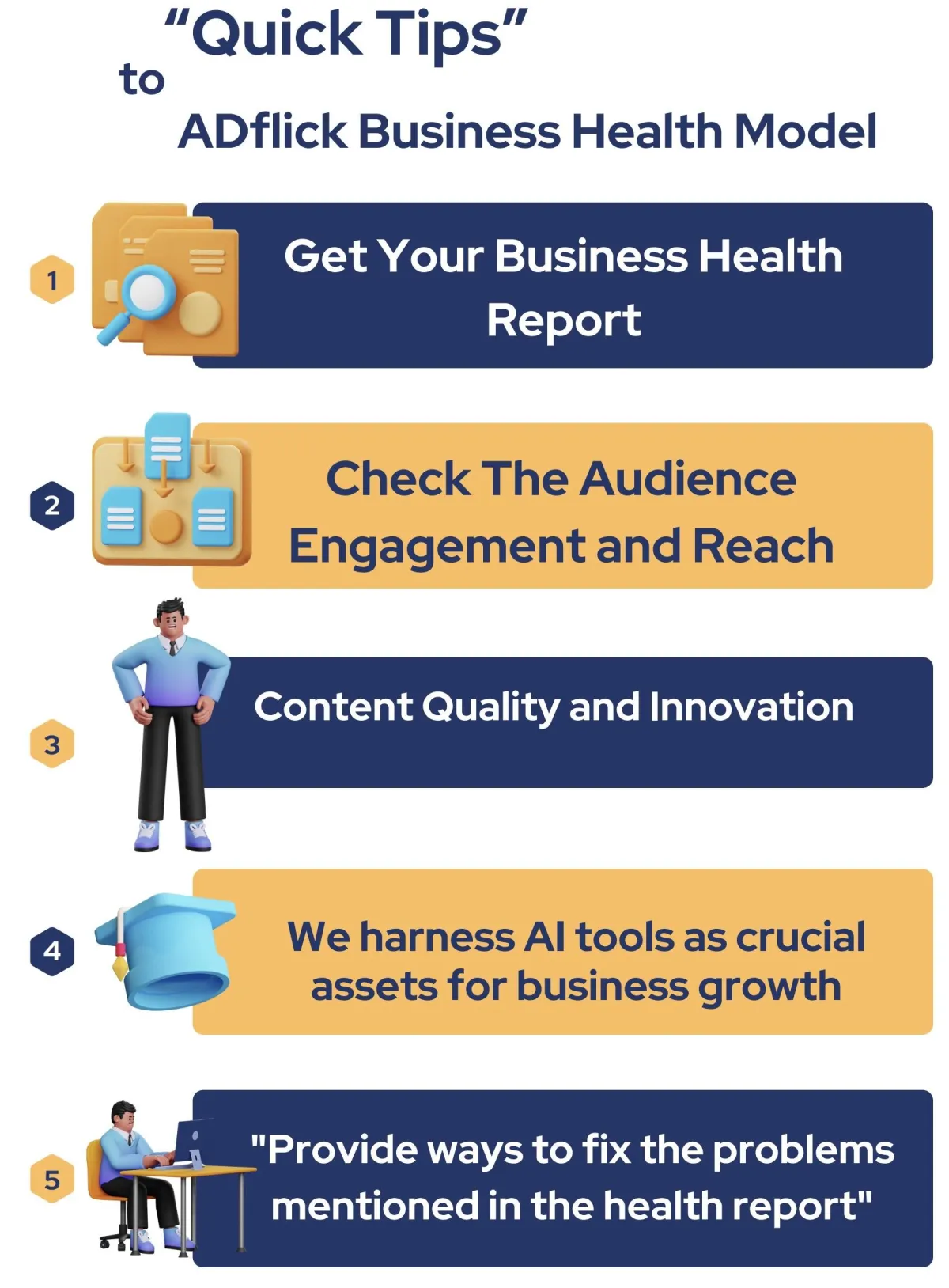 “Quick Tips”
to
ADflick Business Health Model

1
Get Your Business Health Report

2
Check The Audience Engagement and Reach

3
Content Quality and Innovation

4
We harness AI tools as crucial assets for business growth

5
"Provide ways to fix the problems mentioned in the health report"